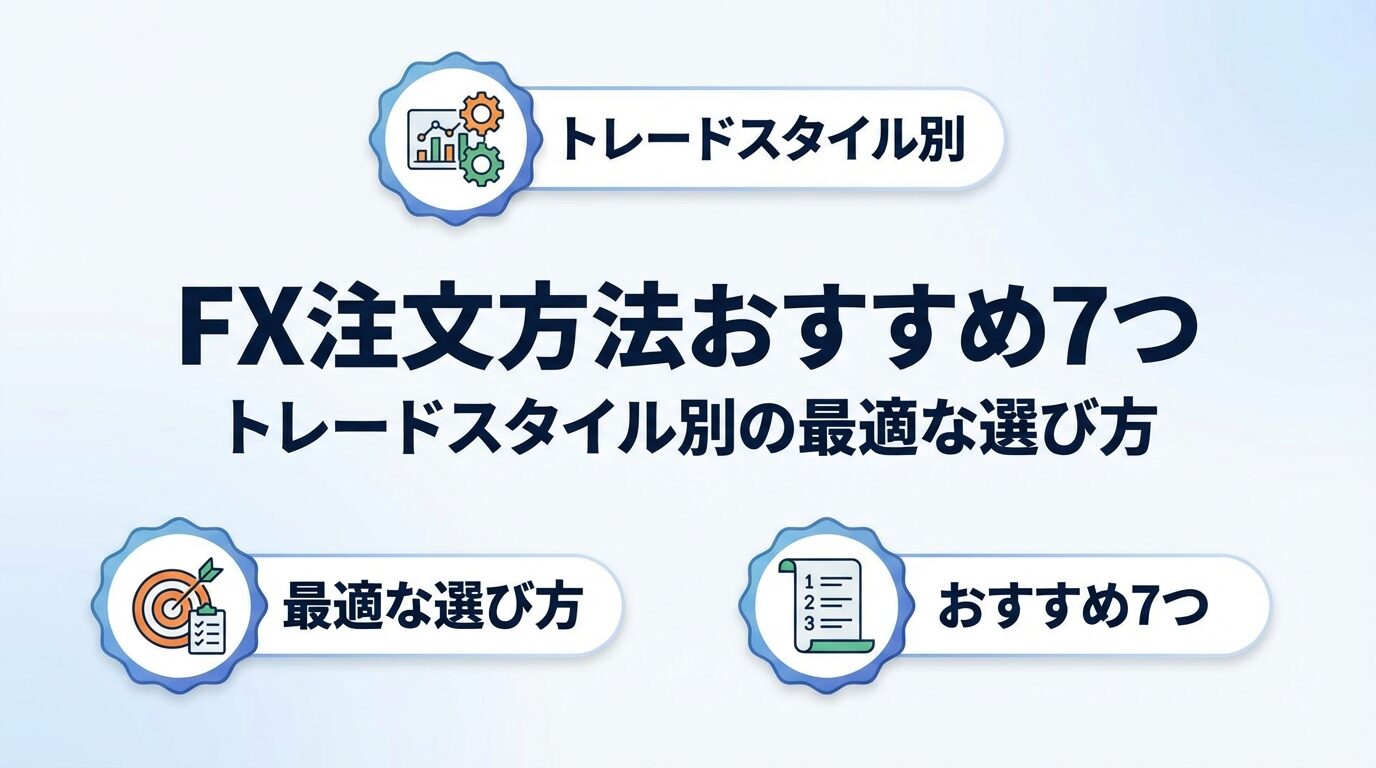 トレードスタイル別

FX注文方法おすすめ7つ
トレードスタイル別の最適な選び方

最適な選び方

1
2
3

おすすめ7つ